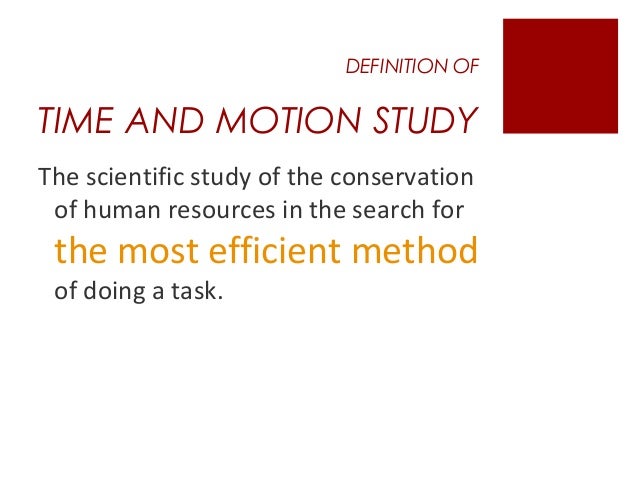 DEFINITION OF

TIME AND MOTION STUDY

The scientific study of the conservation of human resources in the search for the most efficient method of doing a task.